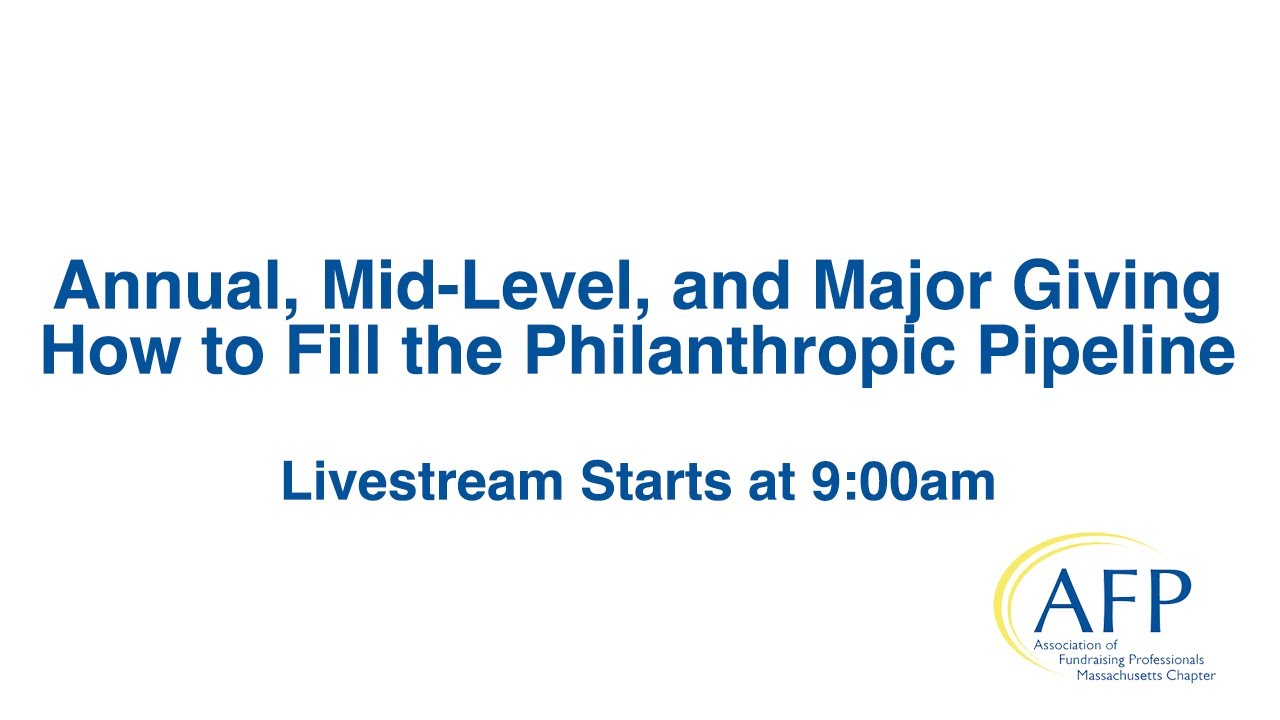 Annual, Mid-Level, and Major Giving
How to Fill the Philanthropic Pipeline

Livestream Starts at 9:00am

AFP
Association of
Fundraising Professionals
Massachusetts Chapter